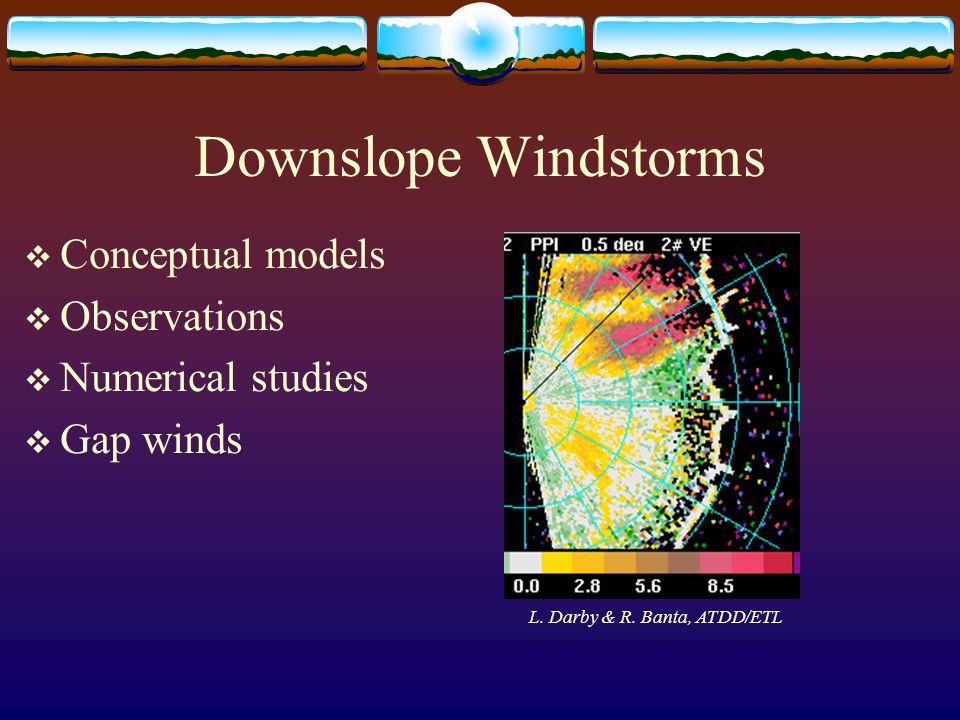 Downslope Windstorms

❖ Conceptual models
❖ Observations
❖ Numerical studies
❖ Gap winds

2 PPI 0.5 deg 2# VE

0.0 2.8 5.6 8.5

L. Darby & R. Banta, ATDD/ETL